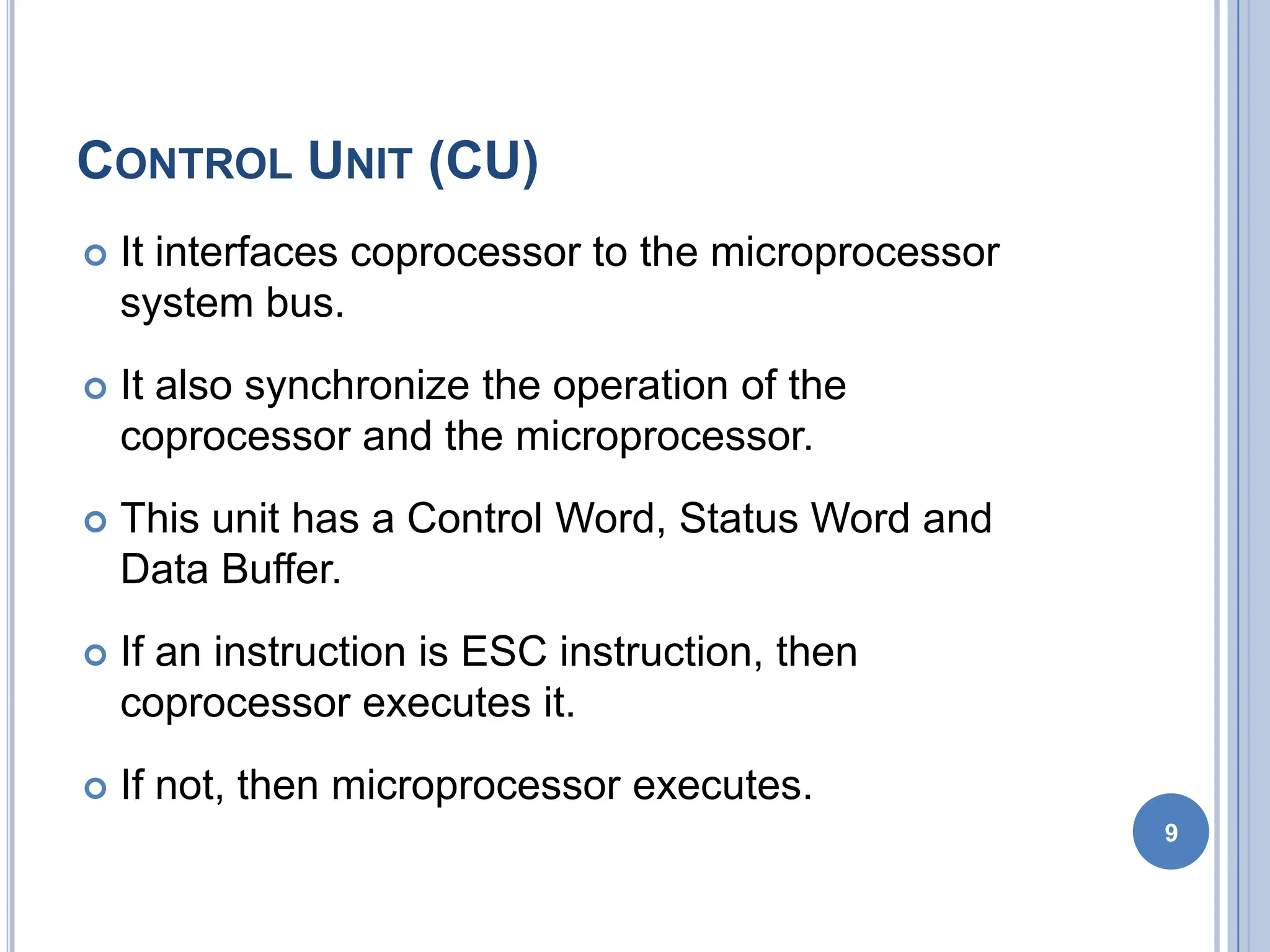 CONTROL UNIT (CU)

It interfaces coprocessor to the microprocessor system bus.

It also synchronize the operation of the coprocessor and the microprocessor.

This unit has a Control Word, Status Word and Data Buffer.

If an instruction is ESC instruction, then coprocessor executes it.

If not, then microprocessor executes.

9